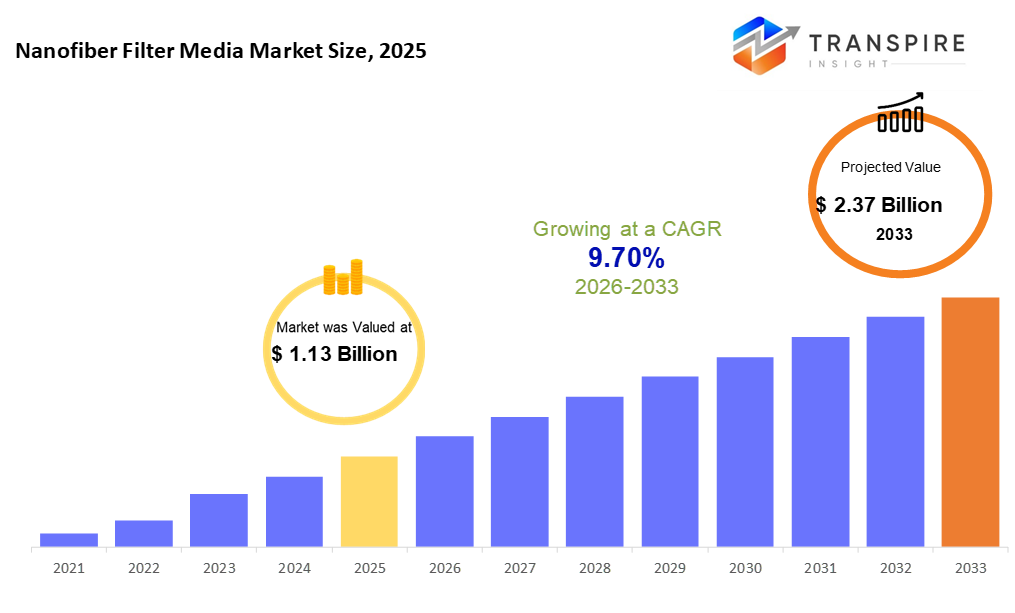 Nanofiber Filter Media Market Size, 2025

TRANSPIRE
INSIGHT

Projected Value
$ 2.37 Billion
2033

Growing at a CAGR
9.70%
2026-2033

Market was Valued at
$ 1.13 Billion

2021 2022 2023 2024 2025 2026 2027 2028 2029 2030 2031 2032 2033